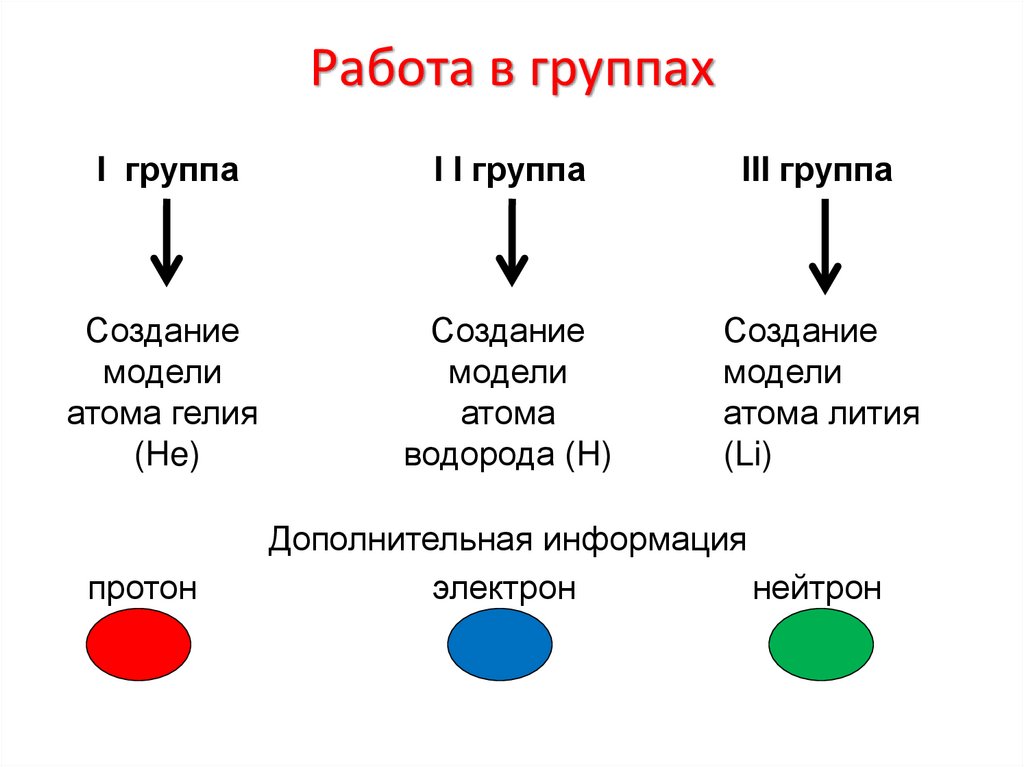 Работа в группах

I группа

Создание модели атома гелия (He)

I I группа

Создание модели атома водорода (H)

III группа

Создание модели атома лития (Li)

Дополнительная информация

протон

электрон

нейтрон